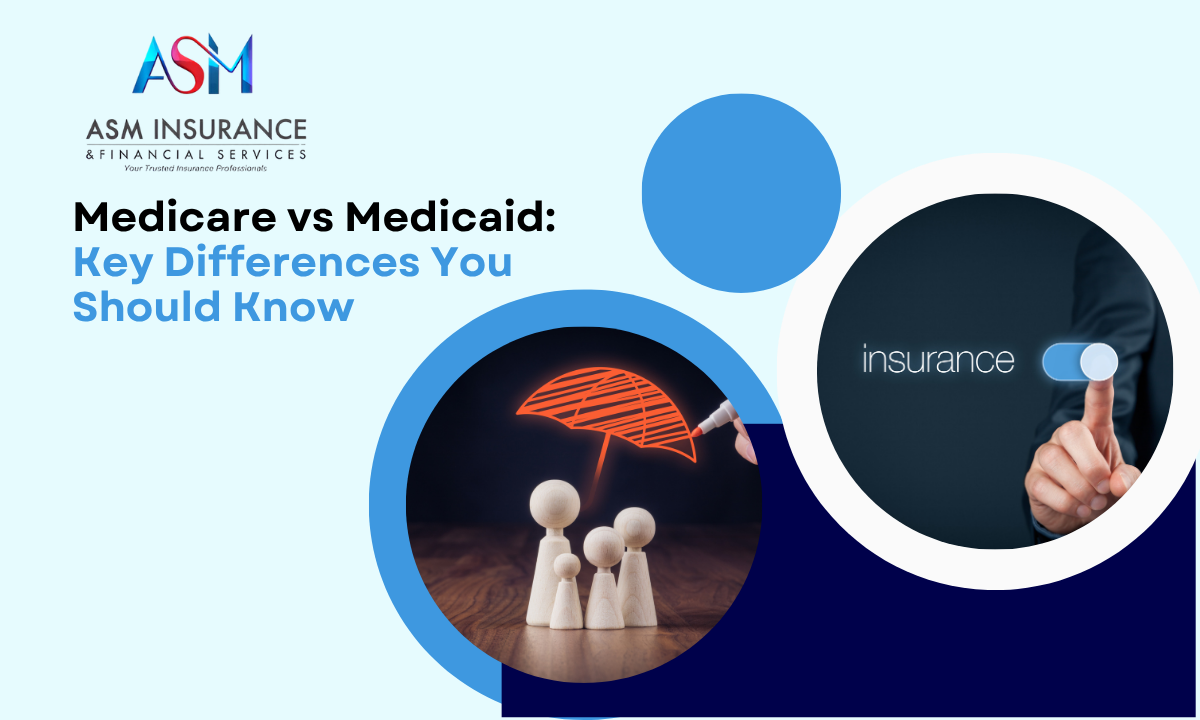 ASM

ASM INSURANCE
& FINANCIAL SERVICES
Your Trusted Insurance Professionals

Medicare vs Medicaid:
Key Differences You Should Know

insurance